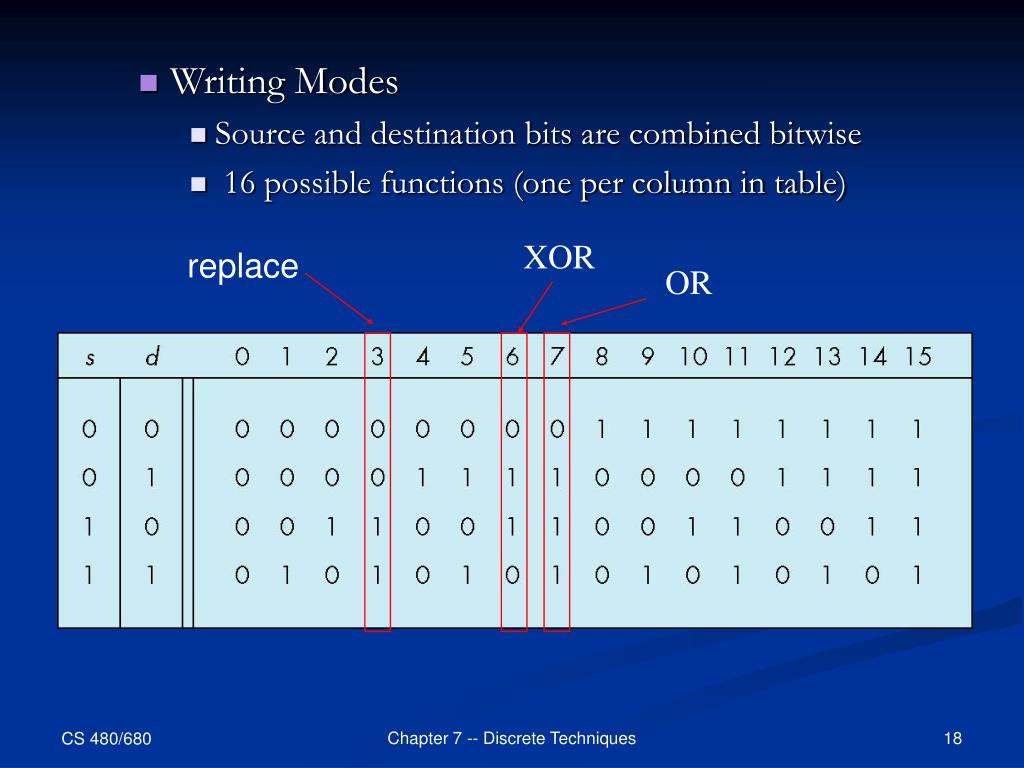 Writing Modes

Source and destination bits are combined bitwise

16 possible functions (one per column in table)

replace

XOR

OR

| s | d | 0 | 1 | 2 | 3 | 4 | 5 | 6 | 7 | 8 | 9 | 10 | 11 | 12 | 13 | 14 | 15 |
|---|---|---|---|---|---|---|---|---|---|---|---|---|---|---|---|---|---|
| 0 | 0 | 0 | 0 | 0 | 0 | 0 | 0 | 0 | 0 | 1 | 1 | 1 | 1 | 1 | 1 | 1 | 1 |
| 0 | 1 | 0 | 0 | 0 | 0 | 1 | 1 | 1 | 1 | 0 | 0 | 0 | 0 | 1 | 1 | 1 | 1 |
| 1 | 0 | 0 | 0 | 1 | 1 | 0 | 0 | 1 | 1 | 0 | 0 | 1 | 1 | 0 | 0 | 1 | 1 |
| 1 | 1 | 0 | 1 | 0 | 1 | 0 | 1 | 0 | 1 | 0 | 1 | 0 | 1 | 0 | 1 | 0 | 1 |

CS 480/680

Chapter 7 -- Discrete Techniques

18